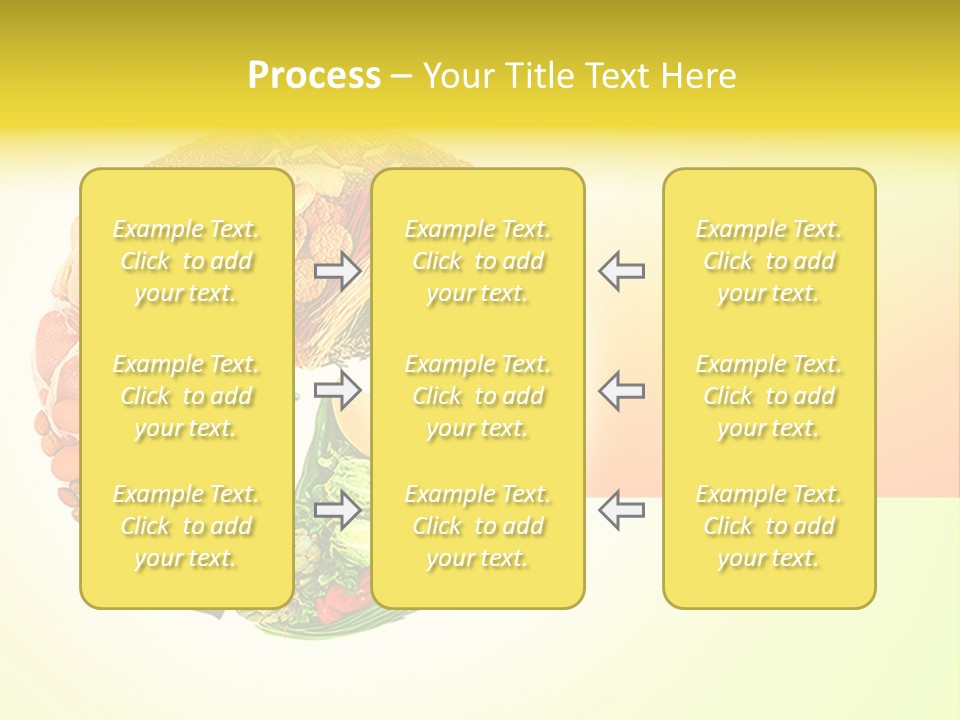 Process – Your Title Text Here

Example Text. Click to add your text.

Example Text. Click to add your text.

Example Text. Click to add your text.

Example Text. Click to add your text.

Example Text. Click to add your text.

Example Text. Click to add your text.

Example Text. Click to add your text.

Example Text. Click to add your text.

Example Text. Click to add your text.